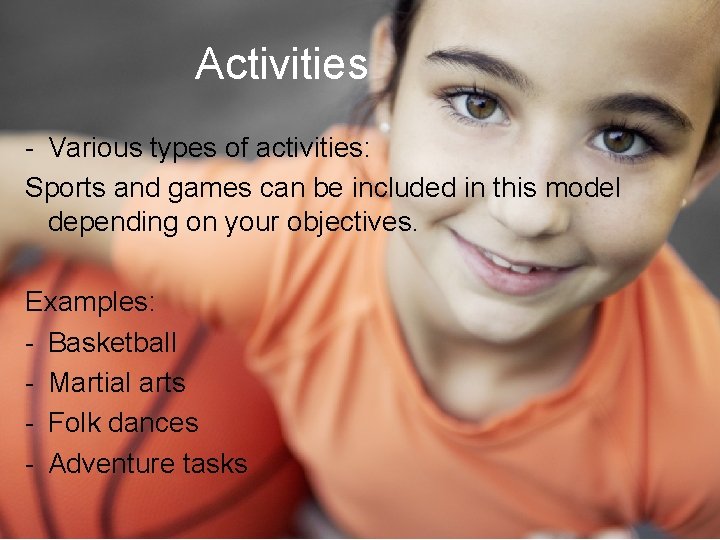 Activities

- Various types of activities:
Sports and games can be included in this model depending on your objectives.

Examples:
- Basketball
- Martial arts
- Folk dances
- Adventure tasks